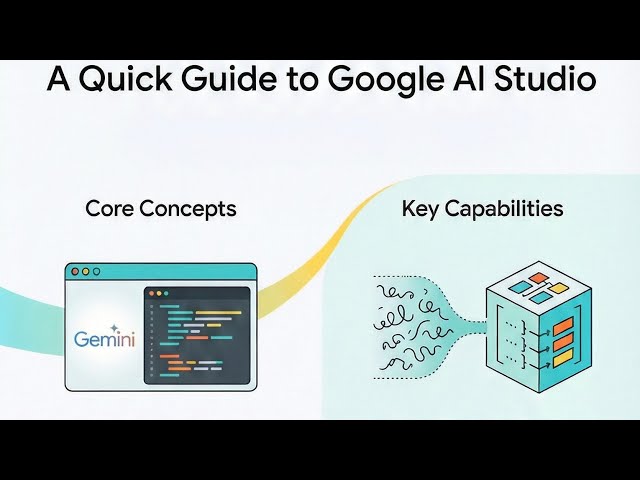 A Quick Guide to Google AI Studio

Core Concepts

Gemini

Key Capabilities